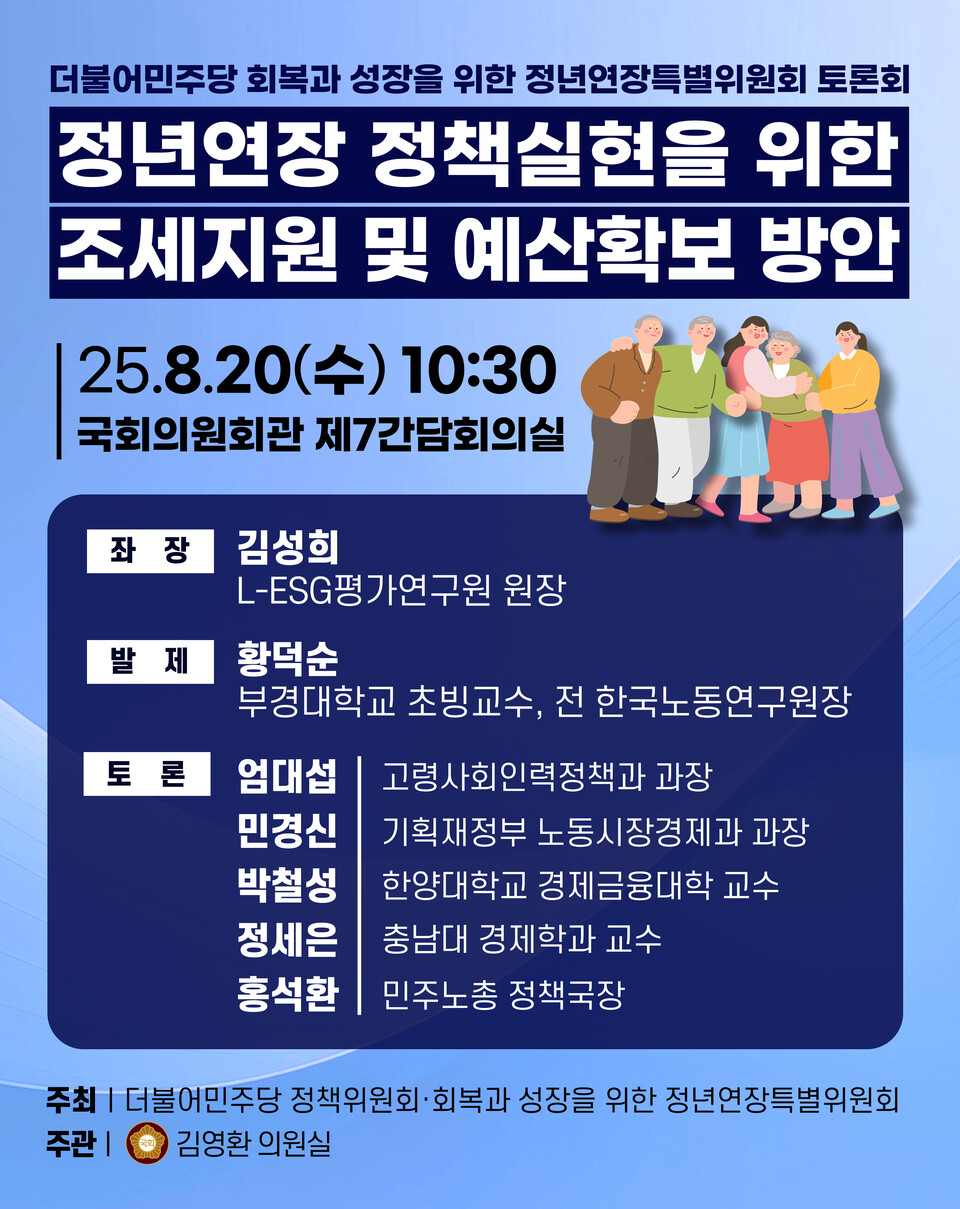 더불어민주당 회복과 성장을 위한 정년연장특별위원회 토론회

정년연장 정책실현을 위한 조세지원 및 예산확보 방안

25.8.20(수) 10:30
국회의원회관 제7간담회의실

좌 장 김성희
L-ESG평가연구원 원장

발 제 황덕순
부경대학교 초빙교수, 전 한국노동연구원장

토 론
엄대섭 | 고령사회인력정책과 과장
민경신 | 기획재정부 노동시장경제과 과장
박철성 | 한양대학교 경제금융대학 교수
정세은 | 충남대 경제학과 교수
홍석환 | 민주노총 정책국장

주최 | 더불어민주당 정책위원회·회복과 성장을 위한 정년연장특별위원회
주관 | 국회 김영환 의원실